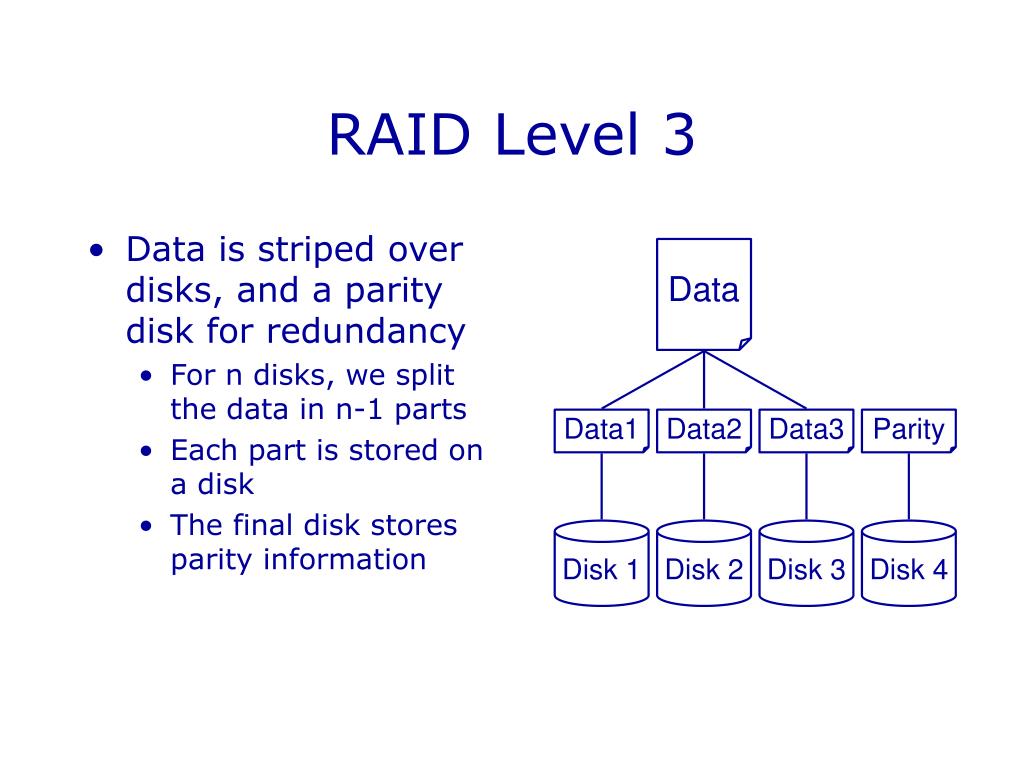 RAID Level 3

• Data is striped over disks, and a parity disk for redundancy
  • For n disks, we split the data in n-1 parts
  • Each part is stored on a disk
  • The final disk stores parity information

Data

Data1 Data2 Data3 Parity

Disk 1 Disk 2 Disk 3 Disk 4